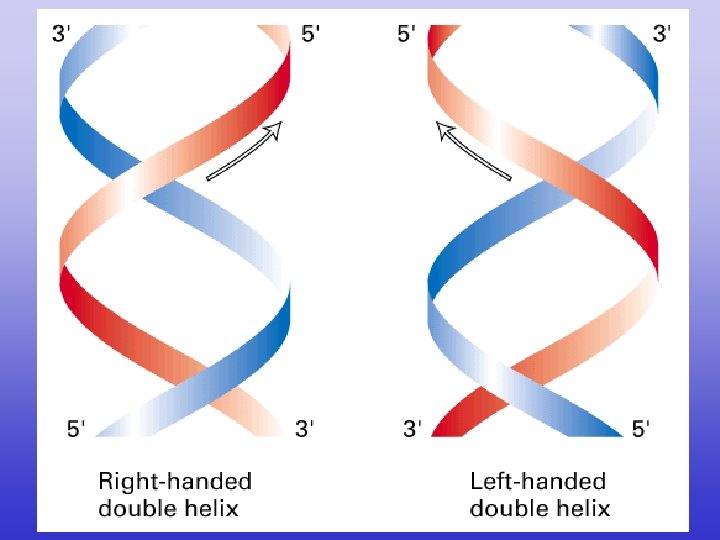 3'
5'
5'
3'

5'
3'
3'
5'

Right-handed double helix

Left-handed double helix